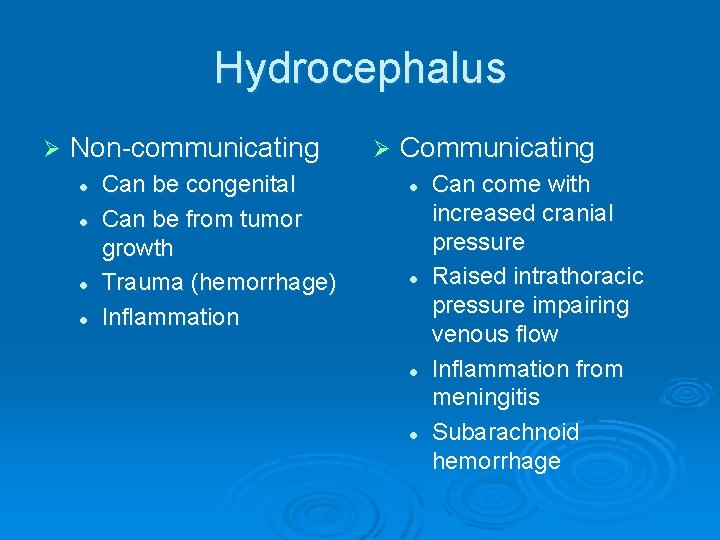 Hydrocephalus

➢ Non-communicating
- Can be congenital
- Can be from tumor growth
- Trauma (hemorrhage)
- Inflammation

➢ Communicating
- Can come with increased cranial pressure
- Raised intrathoracic pressure impairing venous flow
- Inflammation from meningitis
- Subarachnoid hemorrhage